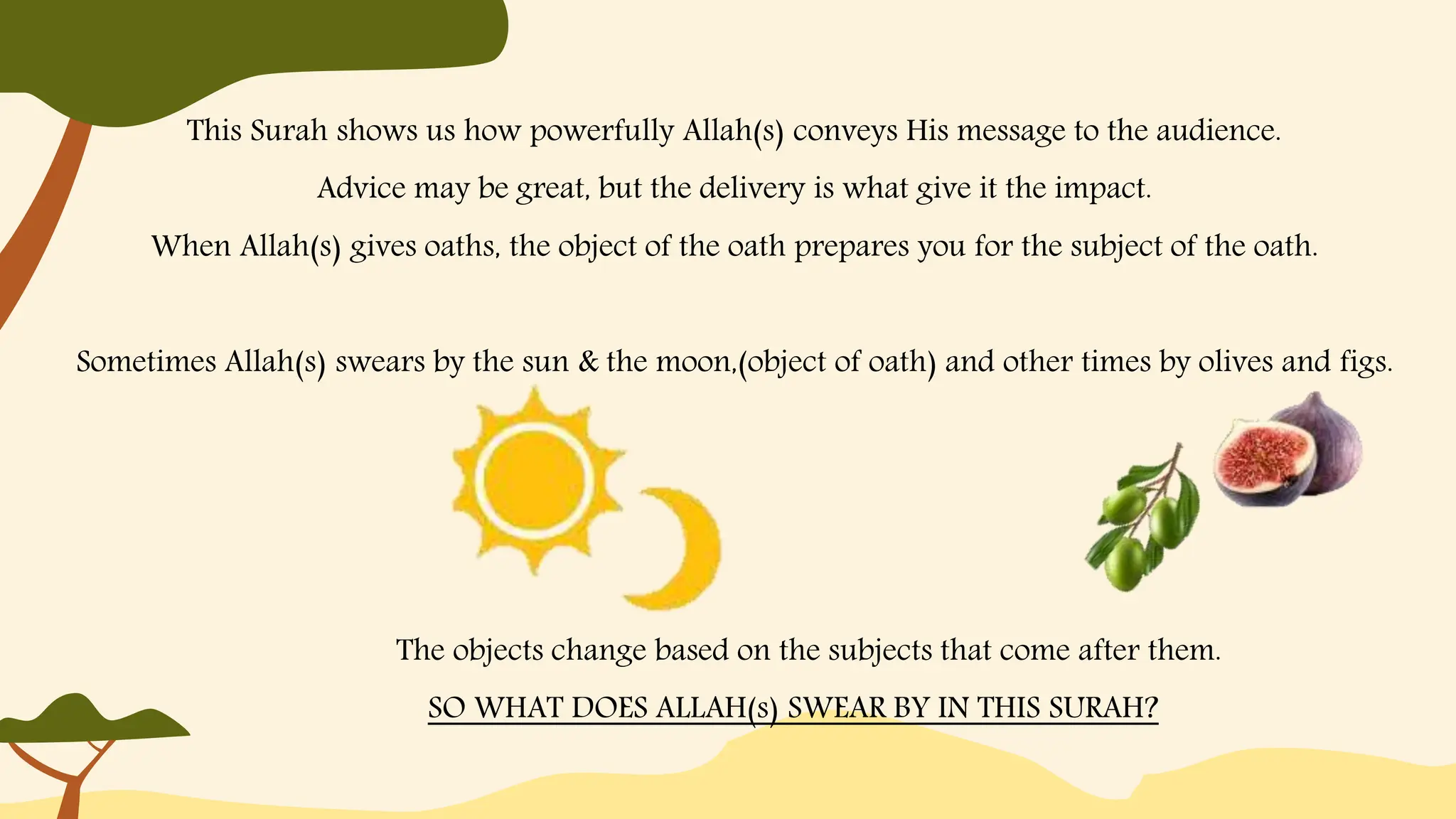 This Surah shows us how powerfully Allah(s) conveys His message to the audience.

Advice may be great, but the delivery is what give it the impact.

When Allah(s) gives oaths, the object of the oath prepares you for the subject of the oath.

Sometimes Allah(s) swears by the sun & the moon,(object of oath) and other times by olives and figs.

The objects change based on the subjects that come after them.

SO WHAT DOES ALLAH(s) SWEAR BY IN THIS SURAH?